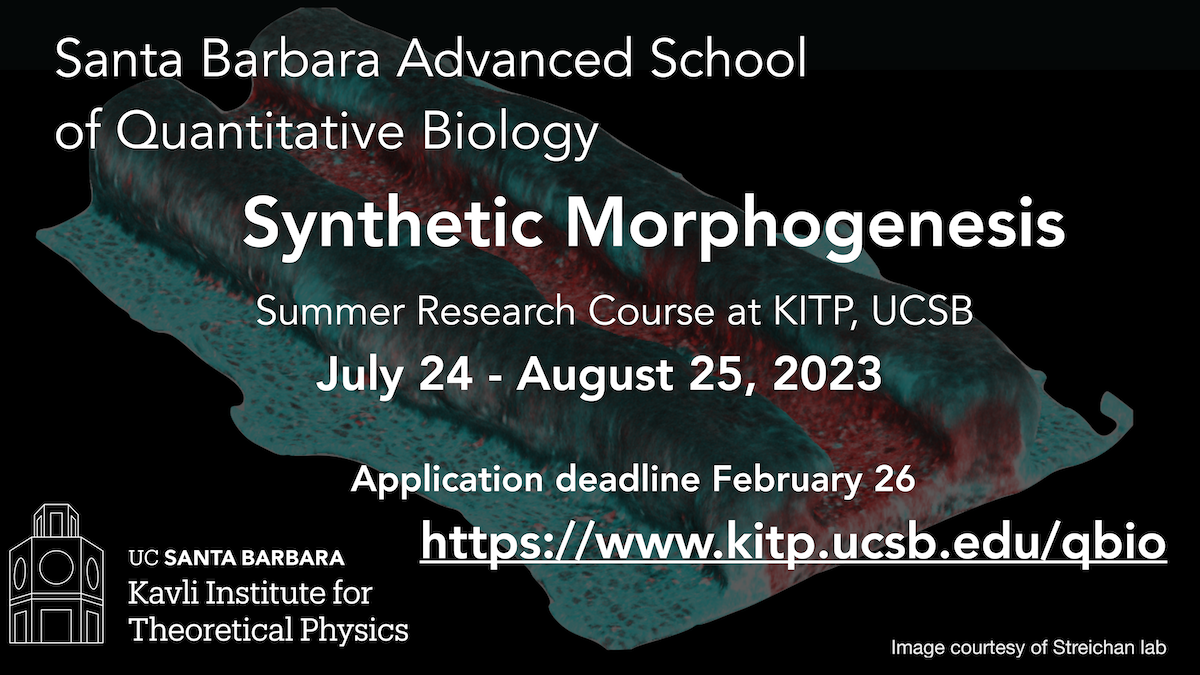 Santa Barbara Advanced School of Quantitative Biology

Synthetic Morphogenesis

Summer Research Course at KITP, UCSB

July 24 - August 25, 2023

Application deadline February 26

https://www.kitp.ucsb.edu/qbio

UC SANTA BARBARA
Kavli Institute for Theoretical Physics

Image courtesy of Streichan lab